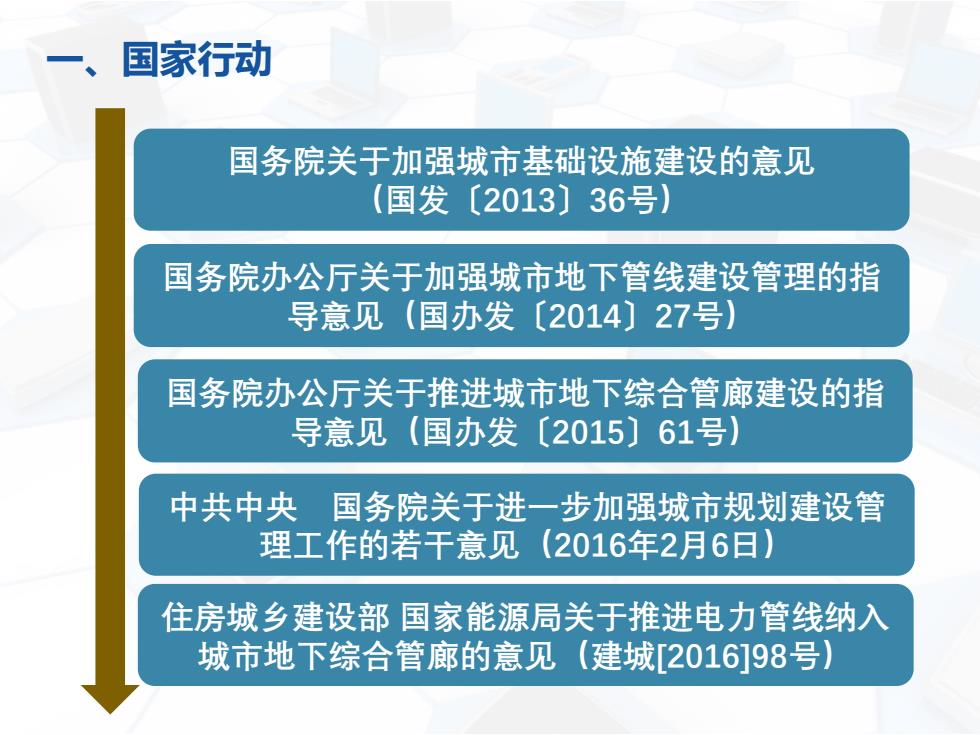 一、国家行动

国务院关于加强城市基础设施建设的意见（国发〔2013〕36号）

国务院办公厅关于加强城市地下管线建设管理的指导意见（国办发〔2014〕27号）

国务院办公厅关于推进城市地下综合管廊建设的指导意见（国办发〔2015〕61号）

中共中央　国务院关于进一步加强城市规划建设管理工作的若干意见（2016年2月6日）

住房城乡建设部 国家能源局关于推进电力管线纳入城市地下综合管廊的意见（建城[2016]98号）